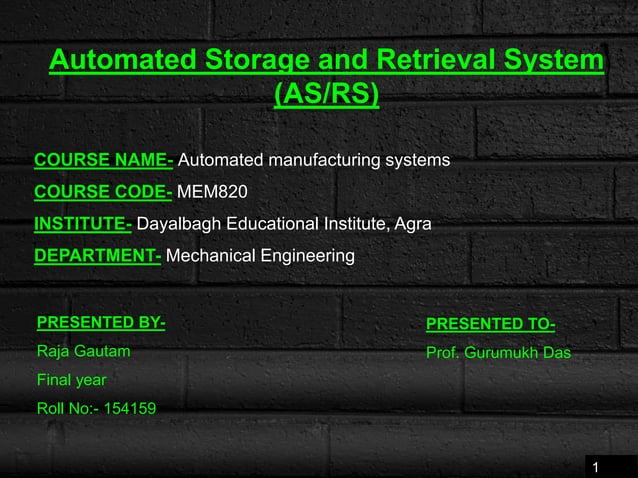 Automated Storage and Retrieval System (AS/RS)

COURSE NAME- Automated manufacturing systems

COURSE CODE- MEM820

INSTITUTE- Dayalbagh Educational Institute, Agra

DEPARTMENT- Mechanical Engineering

PRESENTED BY-

Raja Gautam

Final year

Roll No:- 154159

PRESENTED TO-

Prof. Gurumukh Das

1